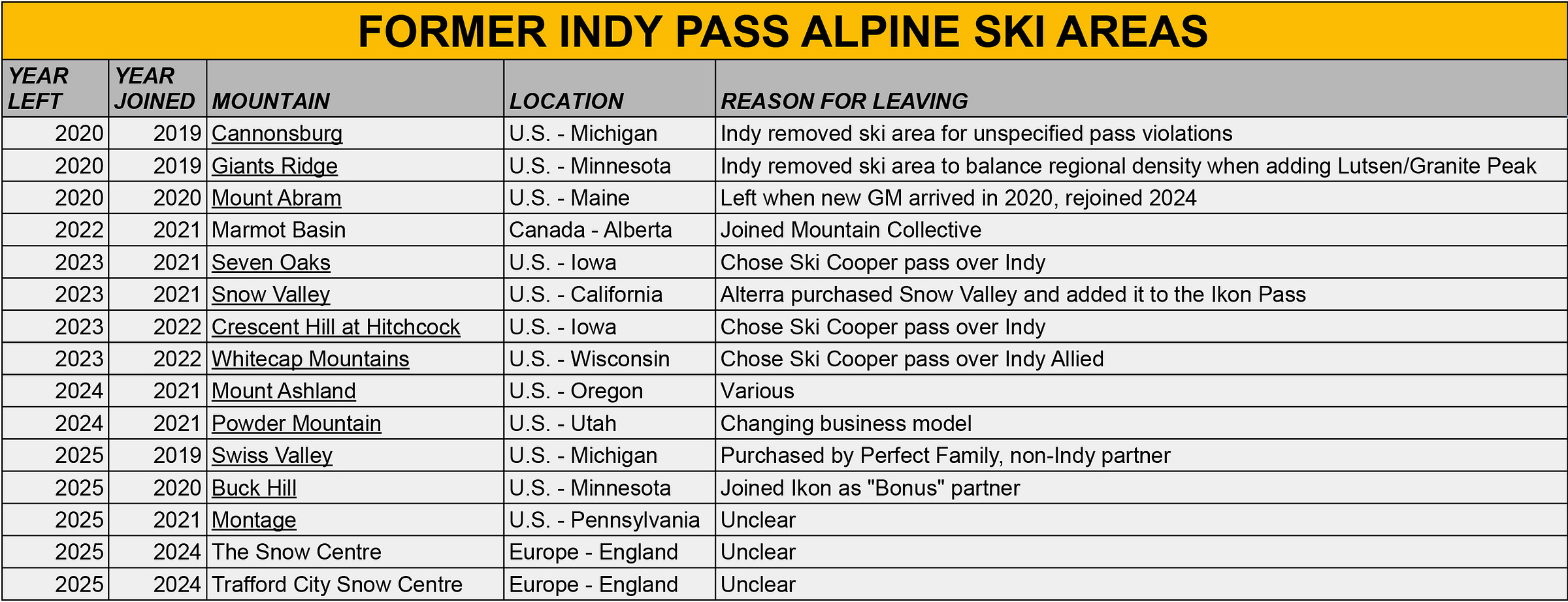 FORMER INDY PASS ALPINE SKI AREAS

| YEAR LEFT | YEAR JOINED | MOUNTAIN | LOCATION | REASON FOR LEAVING |
|---|---|---|---|---|
| 2020 | 2019 | Cannonsburg | U.S. - Michigan | Indy removed ski area for unspecified pass violations |
| 2020 | 2019 | Giants Ridge | U.S. - Minnesota | Indy removed ski area to balance regional density when adding Lutsen/Granite Peak |
| 2020 | 2020 | Mount Abram | U.S. - Maine | Left when new GM arrived in 2020, rejoined 2024 |
| 2022 | 2021 | Marmot Basin | Canada - Alberta | Joined Mountain Collective |
| 2023 | 2021 | Seven Oaks | U.S. - Iowa | Chose Ski Cooper pass over Indy |
| 2023 | 2021 | Snow Valley | U.S. - California | Alterra purchased Snow Valley and added it to the Ikon Pass |
| 2023 | 2022 | Crescent Hill at Hitchcock | U.S. - Iowa | Chose Ski Cooper pass over Indy |
| 2023 | 2022 | Whitecap Mountains | U.S. - Wisconsin | Chose Ski Cooper pass over Indy Allied |
| 2024 | 2021 | Mount Ashland | U.S. - Oregon | Various |
| 2024 | 2021 | Powder Mountain | U.S. - Utah | Changing business model |
| 2025 | 2019 | Swiss Valley | U.S. - Michigan | Purchased by Perfect Family, non-Indy partner |
| 2025 | 2020 | Buck Hill | U.S. - Minnesota | Joined Ikon as "Bonus" partner |
| 2025 | 2021 | Montage | U.S. - Pennsylvania | Unclear |
| 2025 | 2024 | The Snow Centre | Europe - England | Unclear |
| 2025 | 2024 | Trafford City Snow Centre | Europe - England | Unclear |